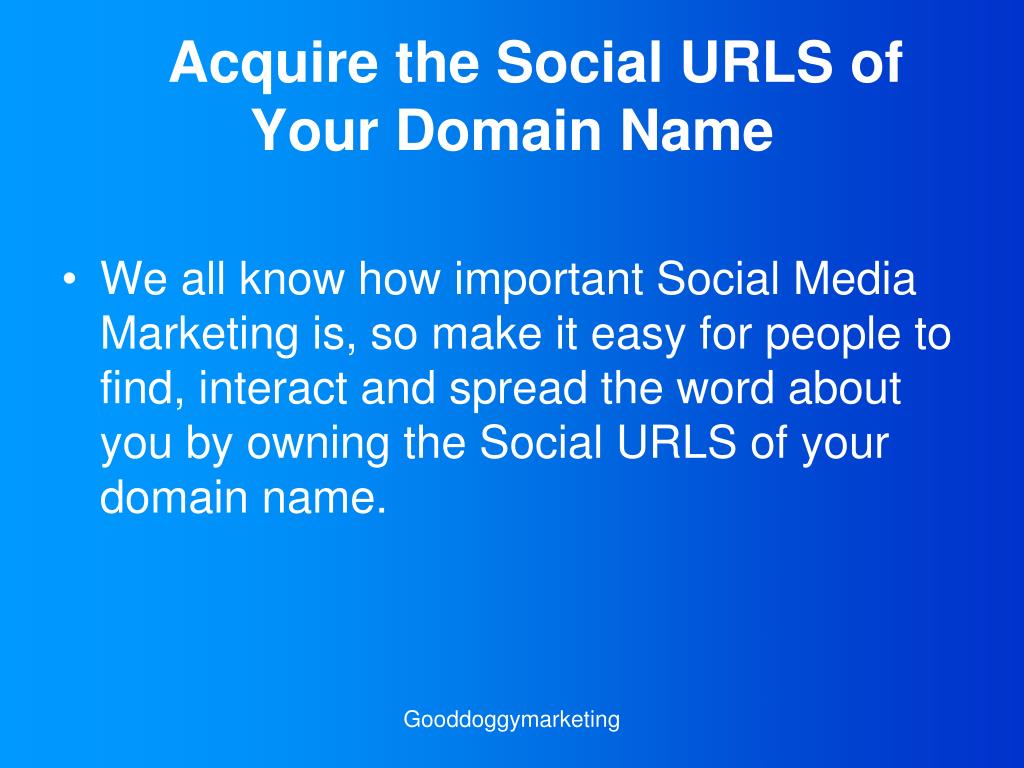 Acquire the Social URLS of Your Domain Name

• We all know how important Social Media Marketing is, so make it easy for people to find, interact and spread the word about you by owning the Social URLS of your domain name.

Gooddoggymarketing